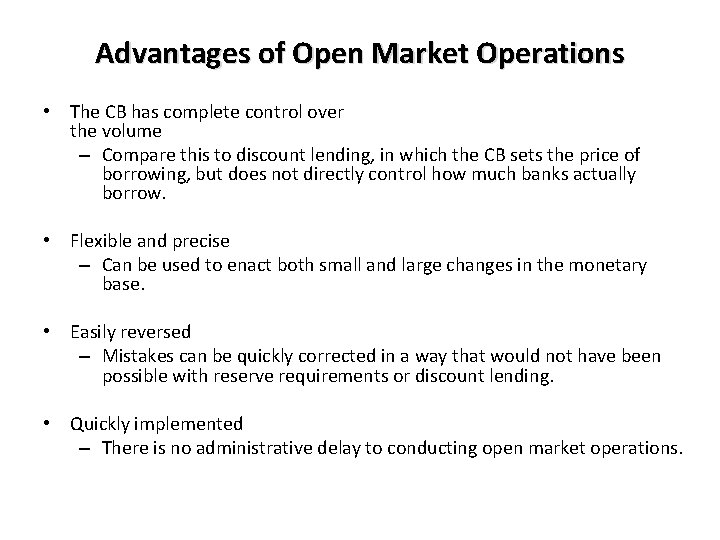 Advantages of Open Market Operations

• The CB has complete control over the volume
– Compare this to discount lending, in which the CB sets the price of borrowing, but does not directly control how much banks actually borrow.

• Flexible and precise
– Can be used to enact both small and large changes in the monetary base.

• Easily reversed
– Mistakes can be quickly corrected in a way that would not have been possible with reserve requirements or discount lending.

• Quickly implemented
– There is no administrative delay to conducting open market operations.